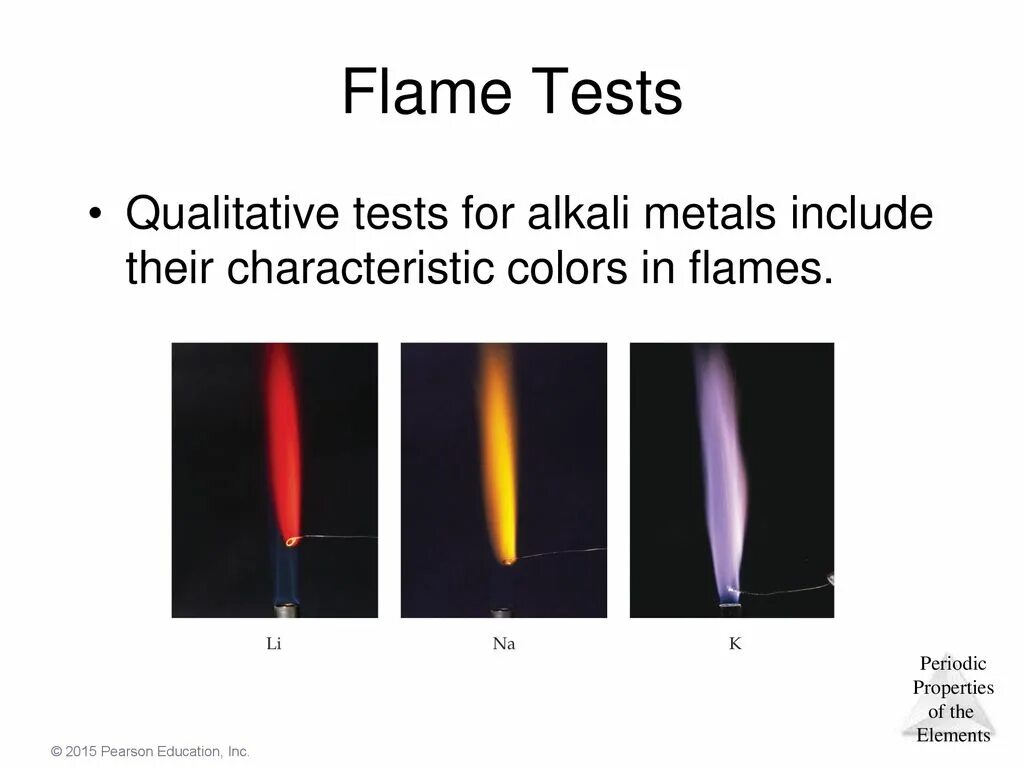 Flame Tests

• Qualitative tests for alkali metals include their characteristic colors in flames.

Li

Na

K

Periodic Properties of the Elements

© 2015 Pearson Education, Inc.